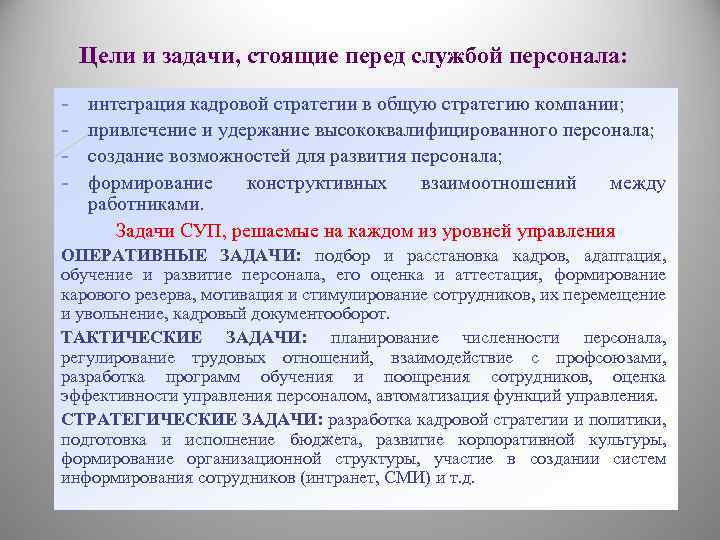 Цели и задачи, стоящие перед службой персонала:

- интеграция кадровой стратегии в общую стратегию компании;
- привлечение и удержание высококвалифицированного персонала;
- создание возможностей для развития персонала;
- формирование конструктивных взаимоотношений между работниками.

Задачи СУП, решаемые на каждом из уровней управления

ОПЕРАТИВНЫЕ ЗАДАЧИ: подбор и расстановка кадров, адаптация, обучение и развитие персонала, его оценка и аттестация, формирование карового резерва, мотивация и стимулирование сотрудников, их перемещение и увольнение, кадровый документооборот.

ТАКТИЧЕСКИЕ ЗАДАЧИ: планирование численности персонала, регулирование трудовых отношений, взаимодействие с профсоюзами, разработка программ обучения и поощрения сотрудников, оценка эффективности управления персоналом, автоматизация функций управления.

СТРАТЕГИЧЕСКИЕ ЗАДАЧИ: разработка кадровой стратегии и политики, подготовка и исполнение бюджета, развитие корпоративной культуры, формирование организационной структуры, участие в создании систем информирования сотрудников (интранет, СМИ) и т.д.